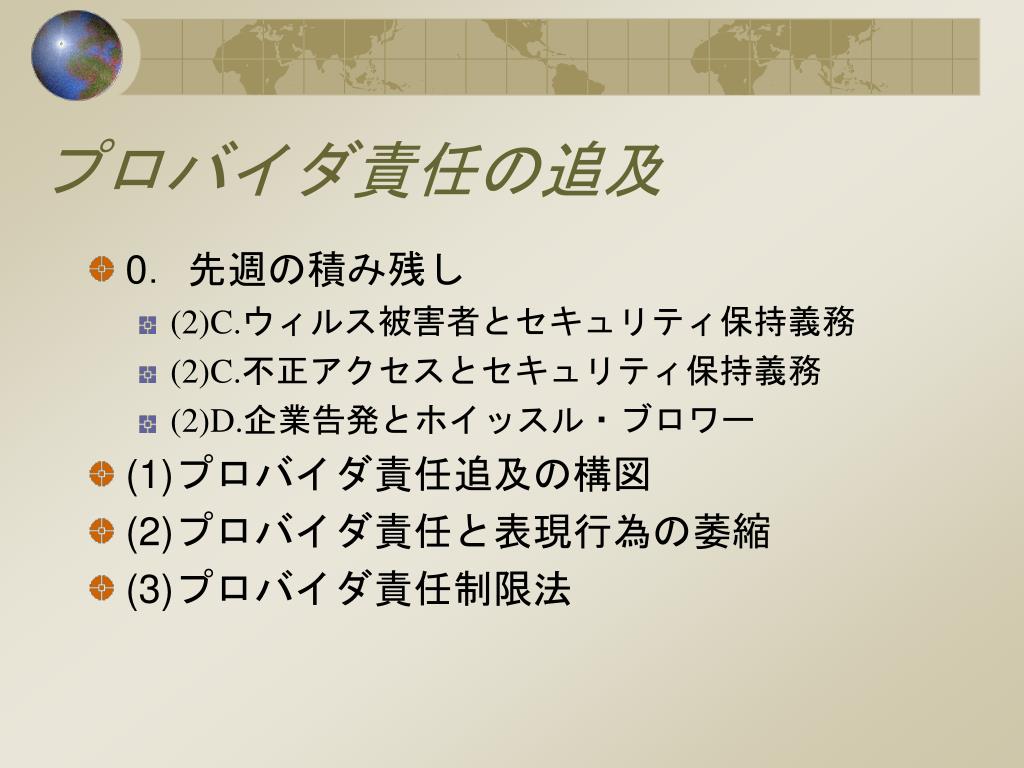 プロバイダ責任の追及

0.　先週の積み残し

(2)C.ウィルス被害者とセキュリティ保持義務

(2)C.不正アクセスとセキュリティ保持義務

(2)D.企業告発とホイッスル・ブロワー

(1)プロバイダ責任追及の構図

(2)プロバイダ責任と表現行為の萎縮

(3)プロバイダ責任制限法